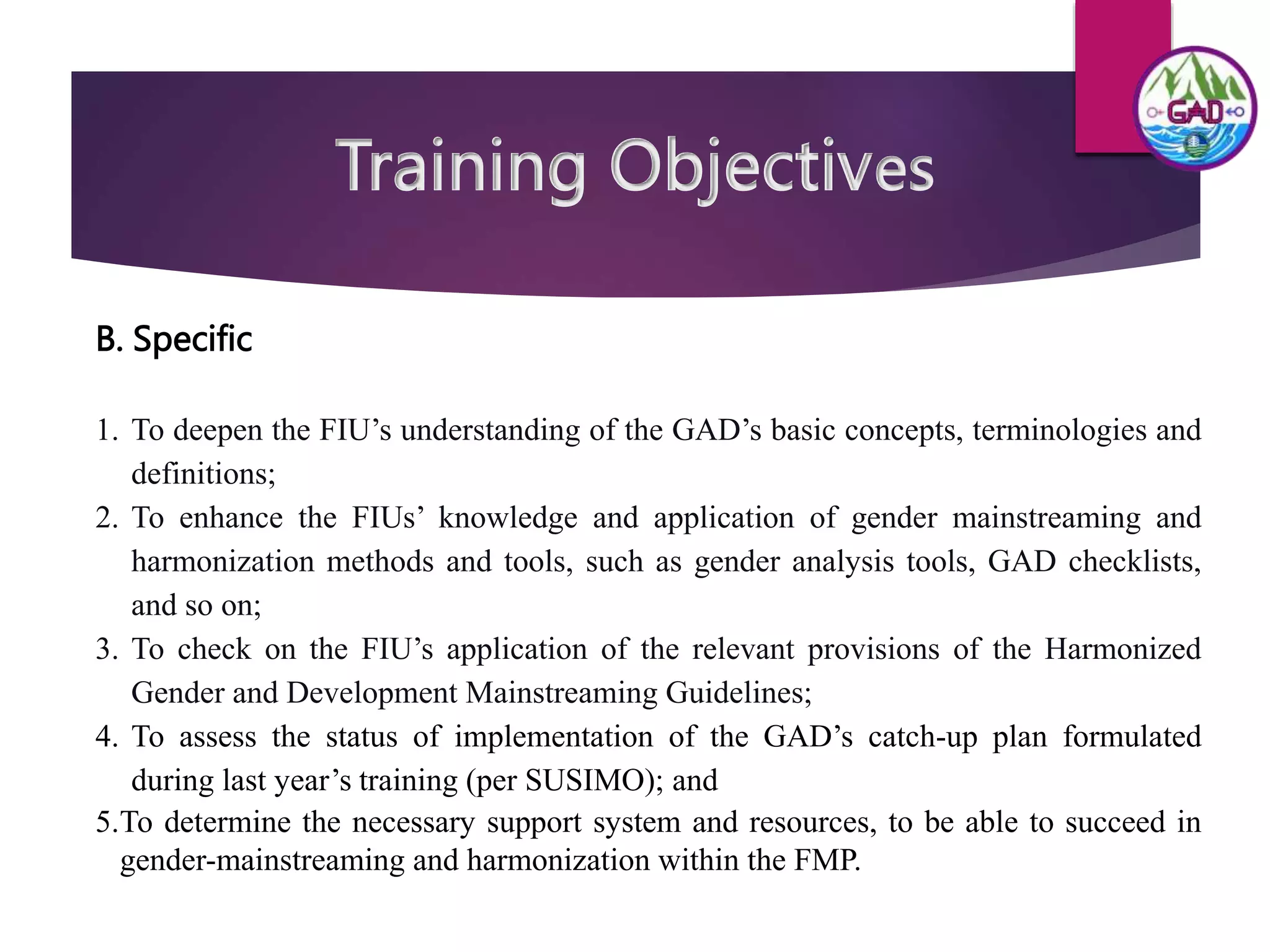 GAD

Training Objectives

B. Specific

1. To deepen the FIU’s understanding of the GAD’s basic concepts, terminologies and definitions;
2. To enhance the FIUs’ knowledge and application of gender mainstreaming and harmonization methods and tools, such as gender analysis tools, GAD checklists, and so on;
3. To check on the FIU’s application of the relevant provisions of the Harmonized Gender and Development Mainstreaming Guidelines;
4. To assess the status of implementation of the GAD’s catch-up plan formulated during last year’s training (per SUSIMO); and
5.To determine the necessary support system and resources, to be able to succeed in gender-mainstreaming and harmonization within the FMP.